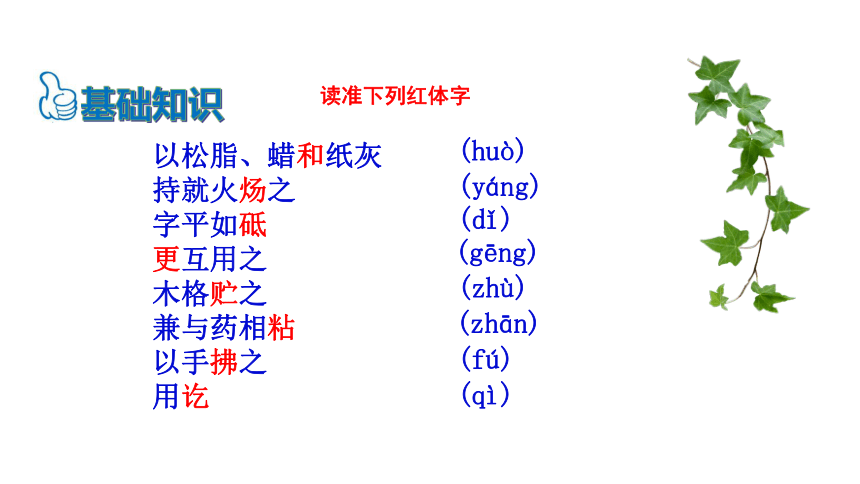 基础知识

读准下列红体字

以松脂、蜡和纸灰 (huò)
持就火炀之 (yáng)
字平如砥 (dǐ)
更互用之 (gēng)
木格贮之 (zhù)
兼与药相粘 (zhān)
以手拂之 (fú)
用讫 (qì)